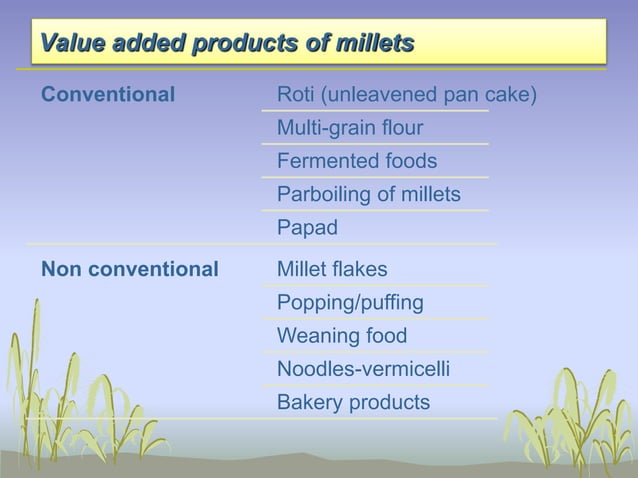 Value added products of millets

| | |
|---|---|
| Conventional | Roti (unleavened pan cake) |
| | Multi-grain flour |
| | Fermented foods |
| | Parboiling of millets |
| | Papad |
| Non conventional | Millet flakes |
| | Popping/puffing |
| | Weaning food |
| | Noodles-vermicelli |
| | Bakery products |